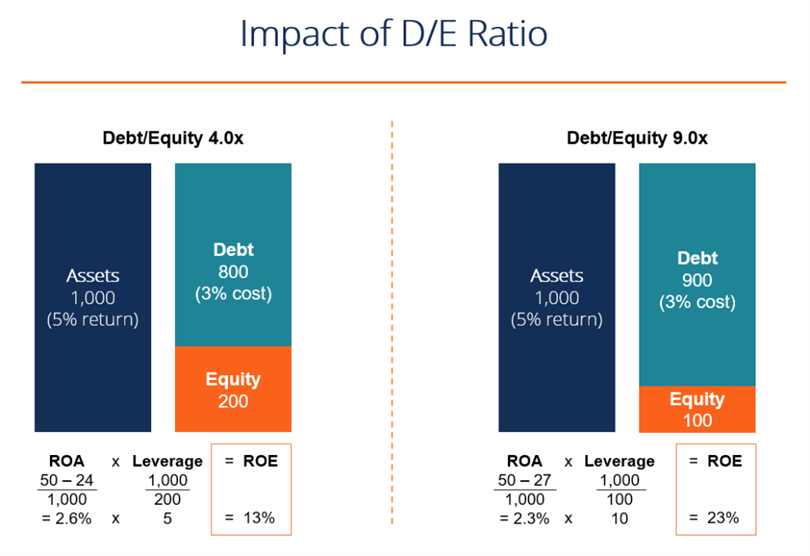 Impact of D/E Ratio

Debt/Equity 4.0x

Assets
1,000
(5% return)

Debt
800
(3% cost)

Equity
200

ROA x Leverage = ROE

$\frac{50 - 24}{1,000}$ $\frac{1,000}{200}$

= 2.6% x 5 = 13%

Debt/Equity 9.0x

Assets
1,000
(5% return)

Debt
900
(3% cost)

Equity
100

ROA x Leverage = ROE

$\frac{50 - 27}{1,000}$ $\frac{1,000}{100}$

= 2.3% x 10 = 23%